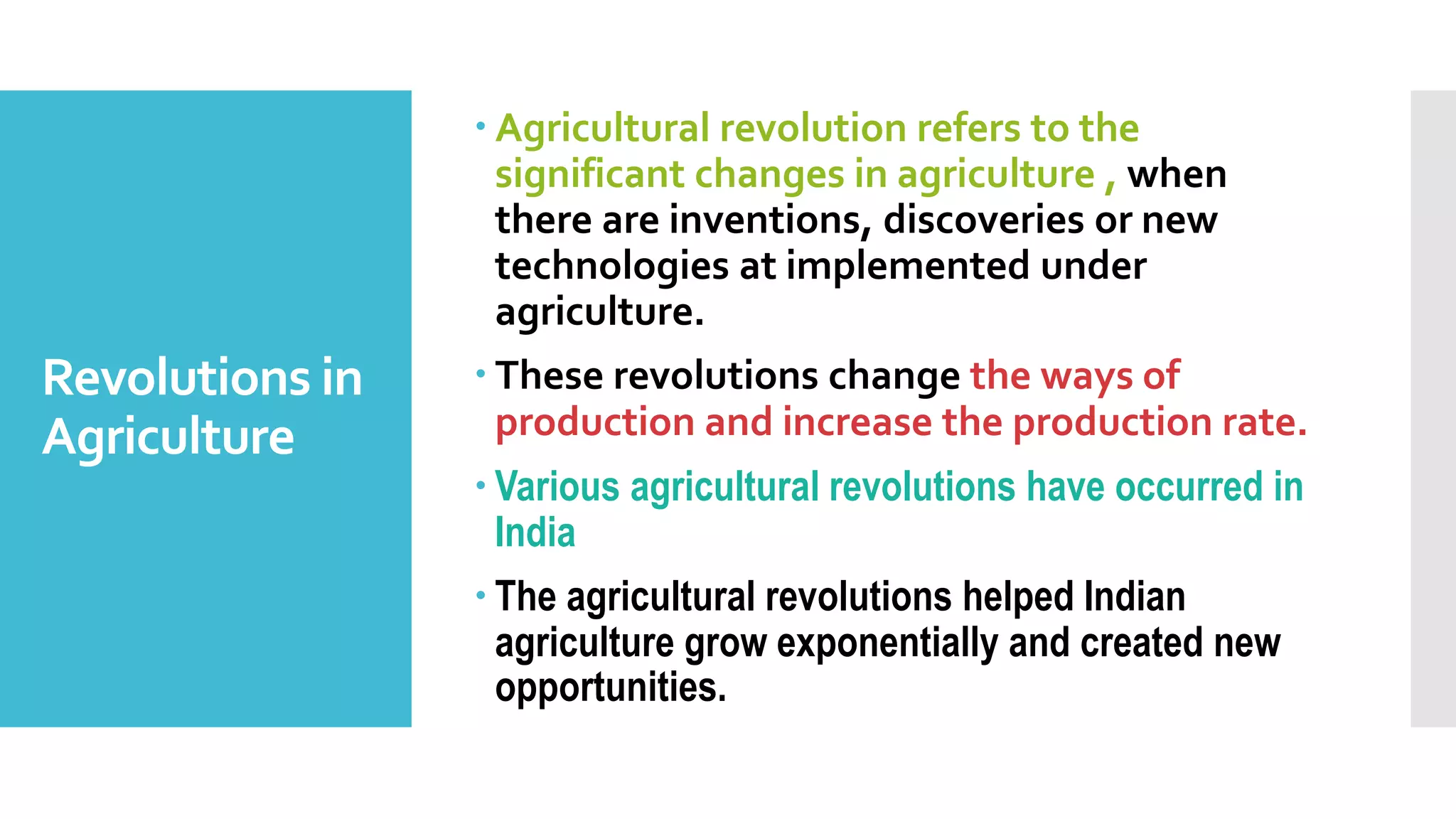 Revolutions in Agriculture

• Agricultural revolution refers to the significant changes in agriculture , when there are inventions, discoveries or new technologies at implemented under agriculture.

• These revolutions change the ways of production and increase the production rate.

• Various agricultural revolutions have occurred in India

• The agricultural revolutions helped Indian agriculture grow exponentially and created new opportunities.